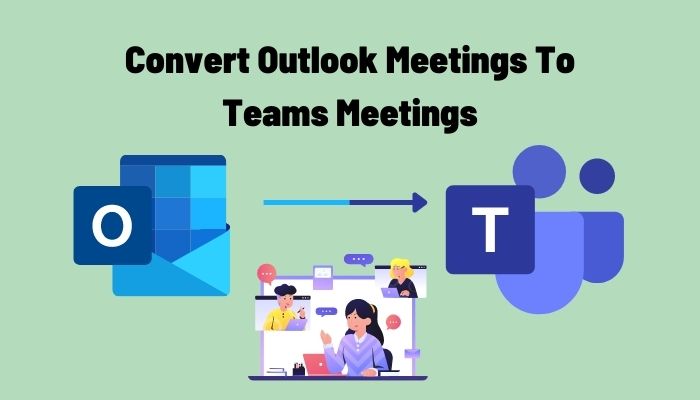 Convert Outlook Meetings To Teams Meetings

O

T